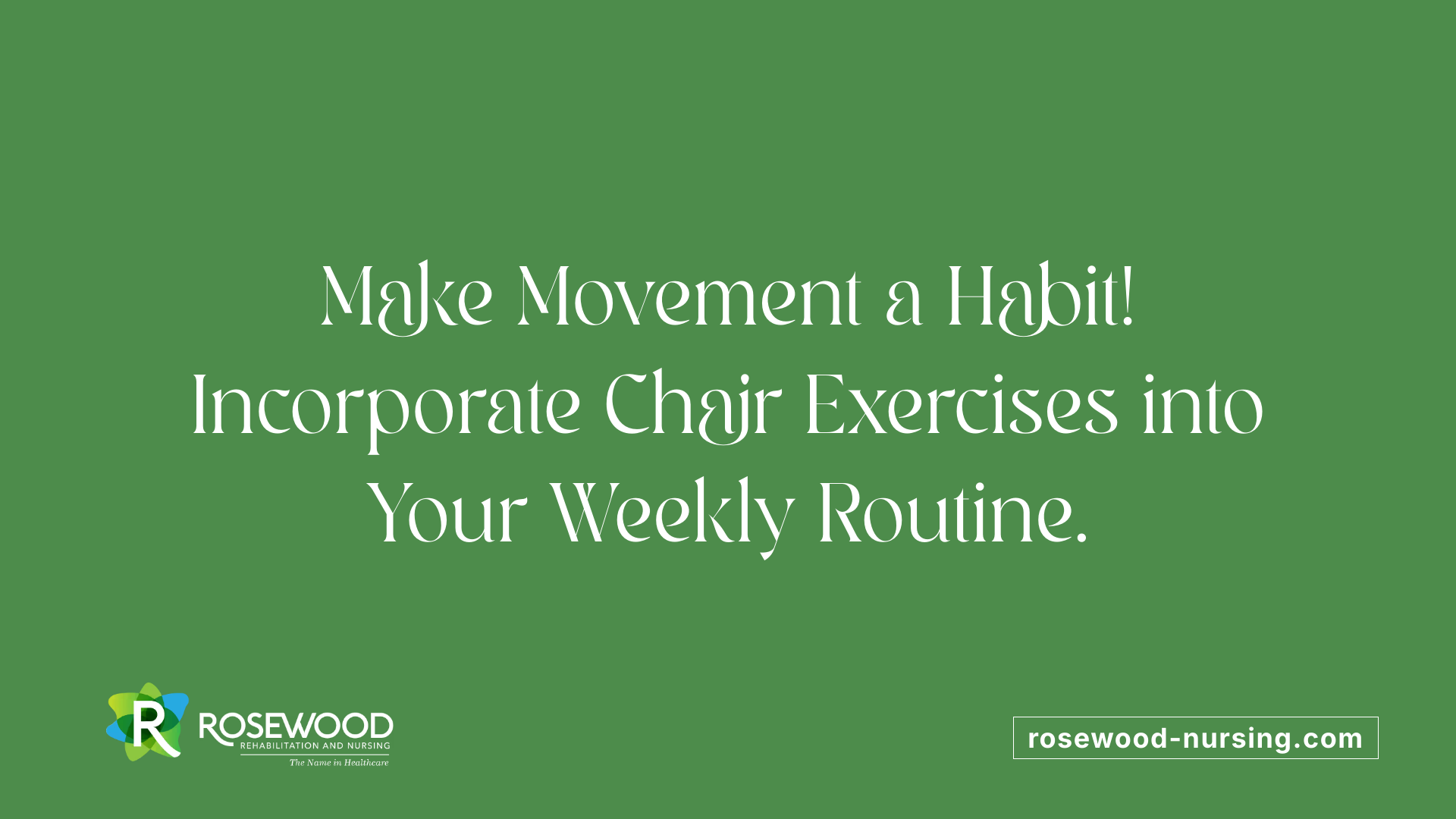 Make Movement a Habit! Incorporate Chair Exercises into Your Weekly Routine.

R ROSEWOOD
REHABILITATION AND NURSING
The Name in Healthcare

rosewood-nursing.com